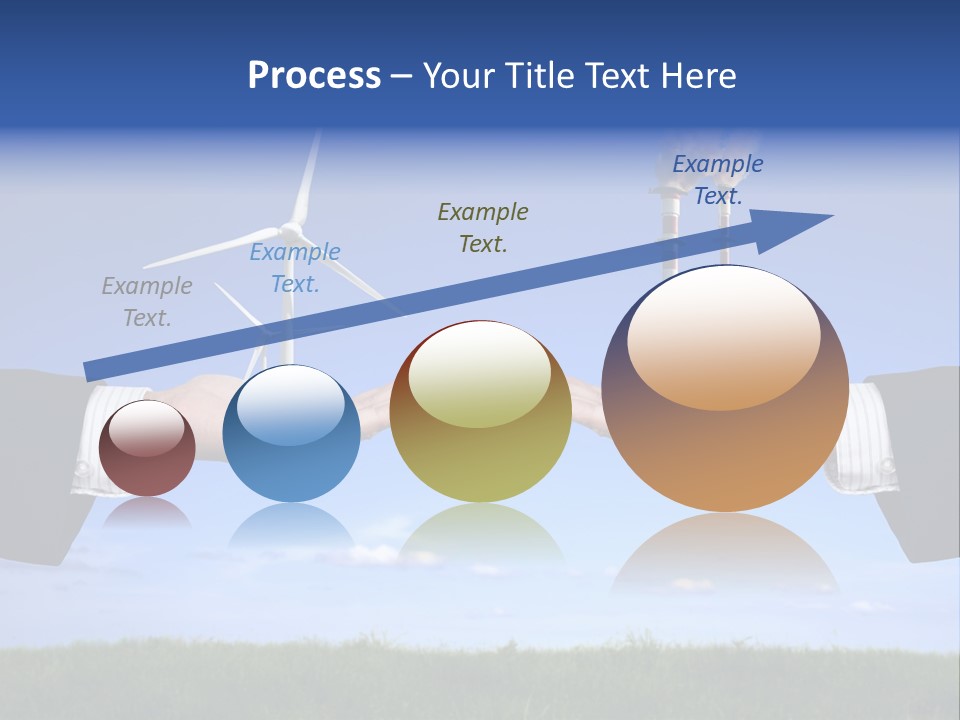 Process – Your Title Text Here

Example Text.

Example Text.

Example Text.

Example Text.